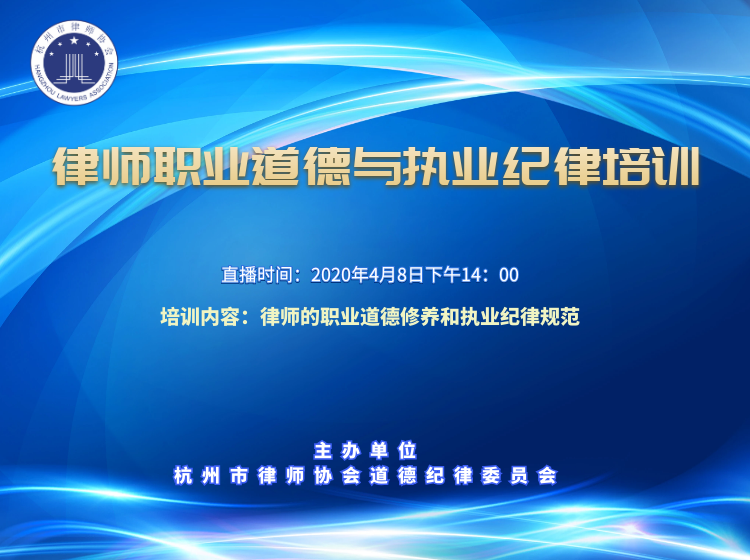 杭州市律师协会
HANGZHOU LAWYERS ASSOCIATION

律师职业道德与执业纪律培训

直播时间：2020年4月8日下午14：00

培训内容：律师的职业道德修养和执业纪律规范

主办单位
杭州市律师协会道德纪律委员会